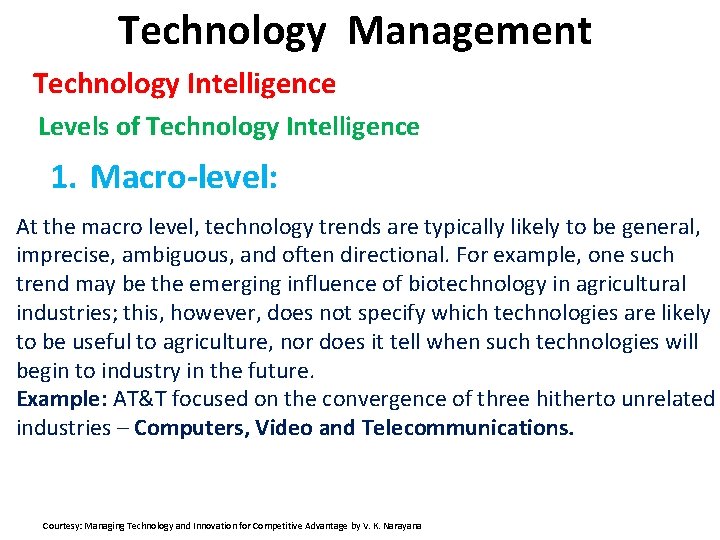 Technology Management

Technology Intelligence

Levels of Technology Intelligence

1. Macro-level:

At the macro level, technology trends are typically likely to be general, imprecise, ambiguous, and often directional. For example, one such trend may be the emerging influence of biotechnology in agricultural industries; this, however, does not specify which technologies are likely to be useful to agriculture, nor does it tell when such technologies will begin to industry in the future.
Example: AT&T focused on the convergence of three hitherto unrelated industries – Computers, Video and Telecommunications.

Courtesy: Managing Technology and Innovation for Competitive Advantage by V. K. Narayana